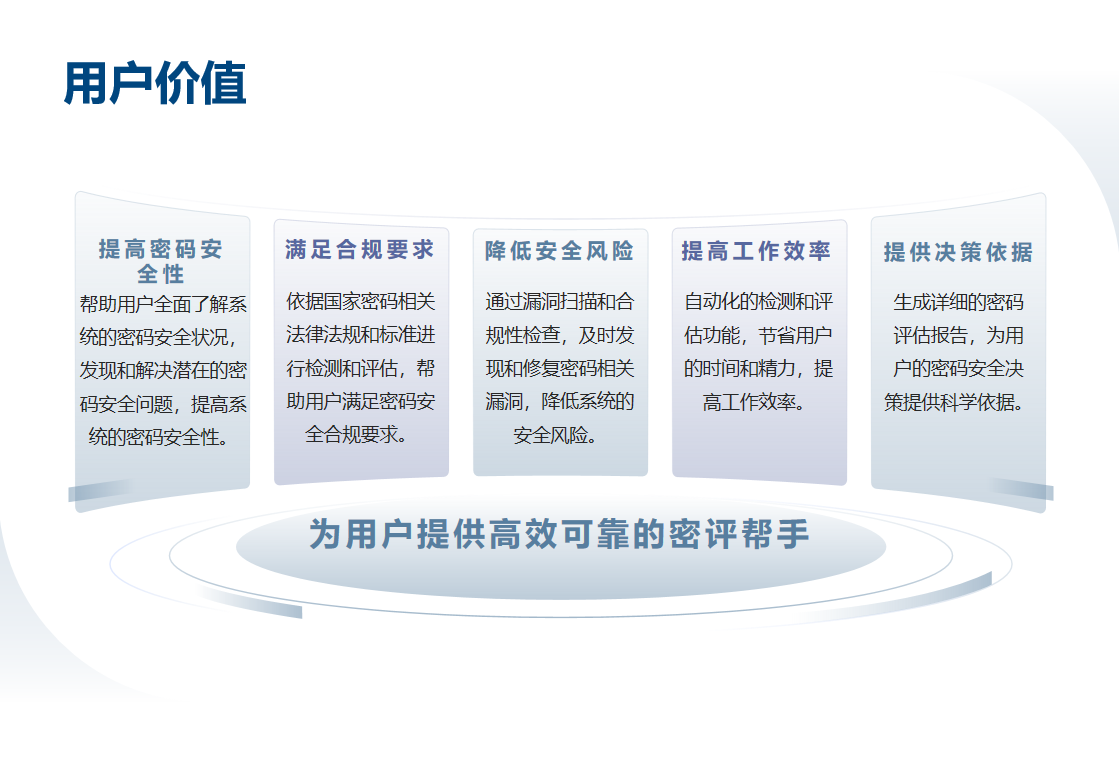 用户价值

提高密码安全性

帮助用户全面了解系统的密码安全状况，发现和解决潜在的密码安全问题，提高系统的密码安全性。

满足合规要求

依据国家密码相关法律法规和标准进行检测和评估，帮助用户满足密码安全合规要求。

降低安全风险

通过漏洞扫描和合规性检查，及时发现和修复密码相关漏洞，降低系统的安全风险。

提高工作效率

自动化的检测和评估功能，节省用户的时间和精力，提高工作效率。

提供决策依据

生成详细的密码评估报告，为用户的密码安全决策提供科学依据。

为用户提供高效可靠的密评帮手